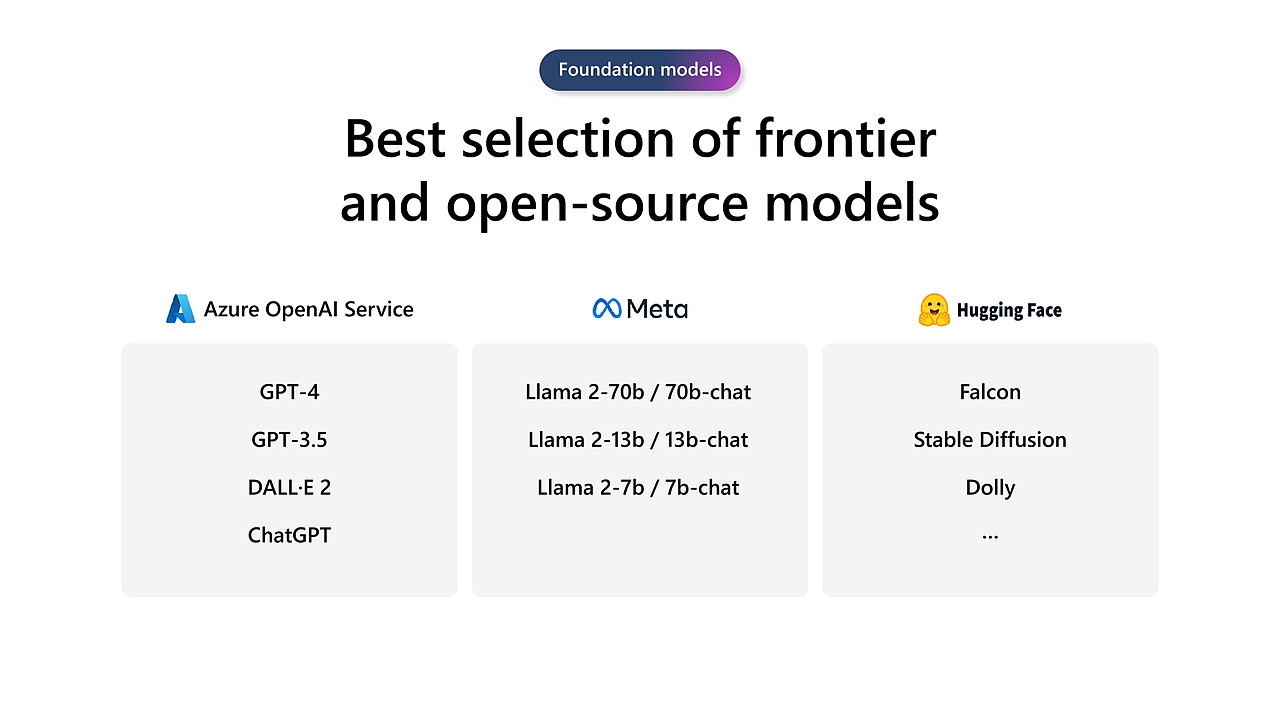 Foundation models

Best selection of frontier and open-source models

Azure OpenAI Service

GPT-4

GPT-3.5

DALL·E 2

ChatGPT

Meta

Llama 2-70b / 70b-chat

Llama 2-13b / 13b-chat

Llama 2-7b / 7b-chat

Hugging Face

Falcon

Stable Diffusion

Dolly

...